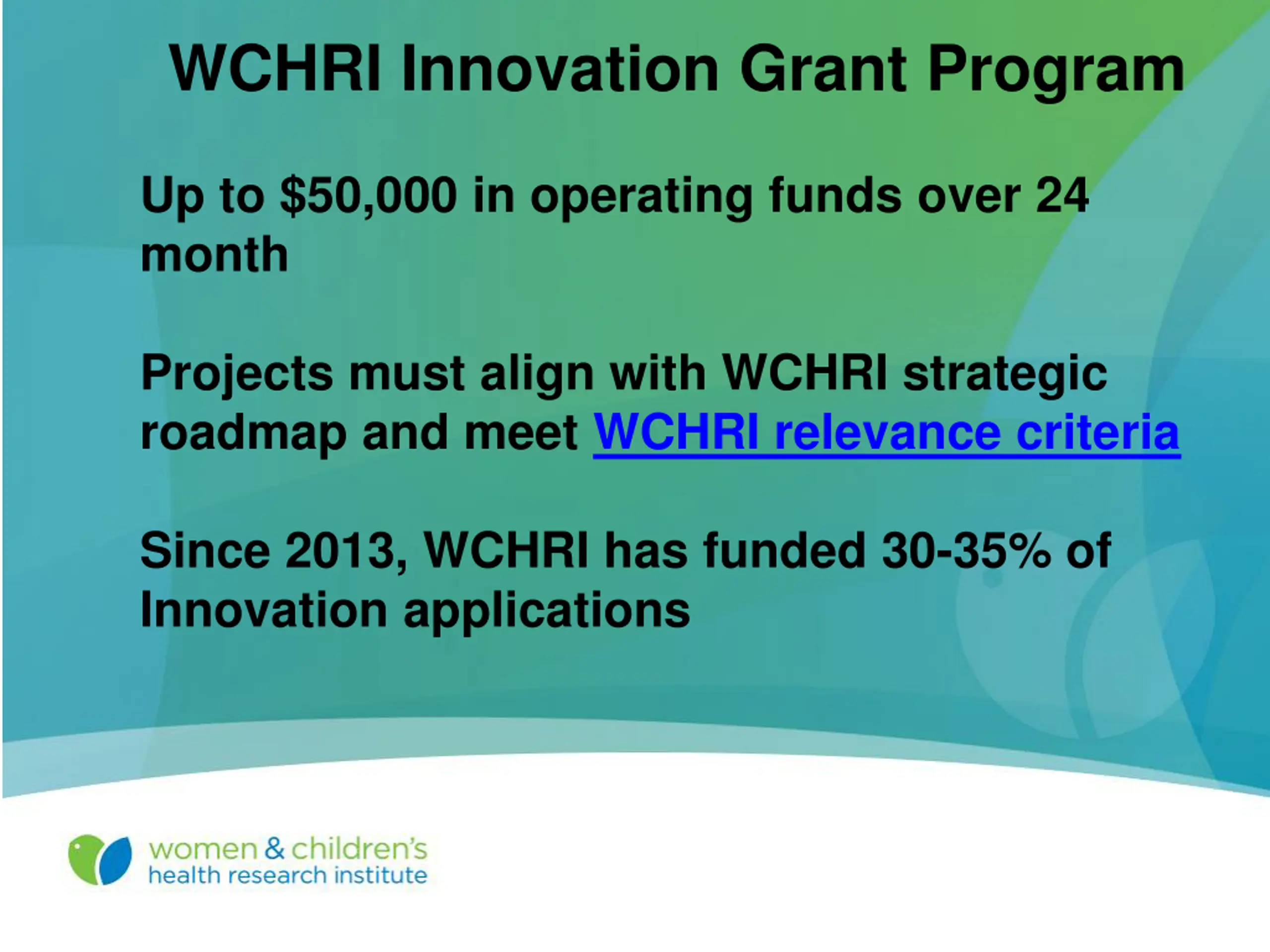 WCHRI Innovation Grant Program

Up to \$50,000 in operating funds over 24 month

Projects must align with WCHRI strategic roadmap and meet WCHRI relevance criteria

Since 2013, WCHRI has funded 30-35% of Innovation applications

women & children's
health research institute